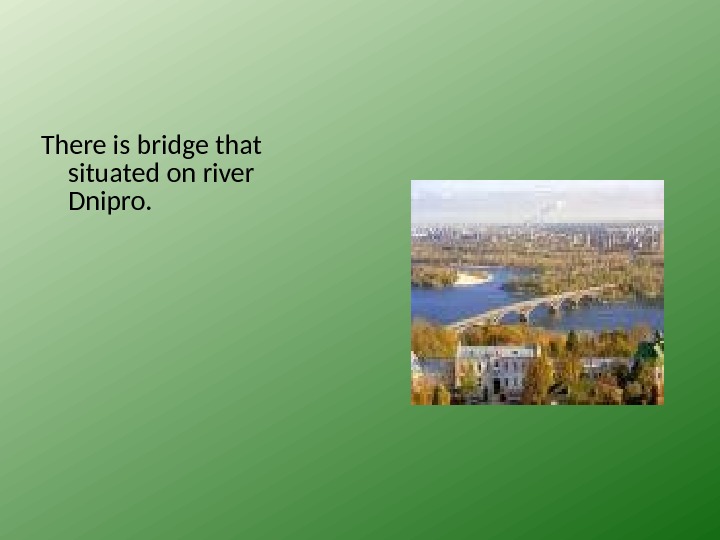 There is bridge that situated on river Dnipro.